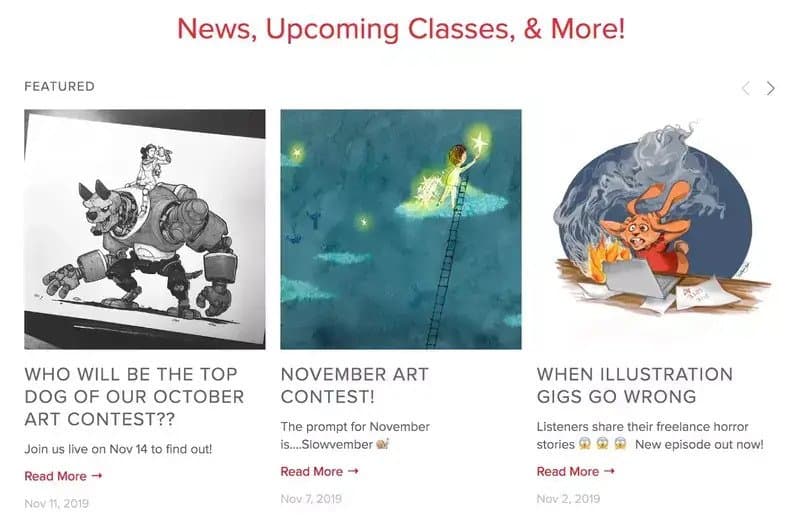 News, Upcoming Classes, & More!

FEATURED

WHO WILL BE THE TOP DOG OF OUR OCTOBER ART CONTEST??

Join us live on Nov 14 to find out!

Read More →

Nov 11, 2019

NOVEMBER ART CONTEST!

The prompt for November is....Slowvember 🐌

Read More →

Nov 7, 2019

WHEN ILLUSTRATION GIGS GO WRONG

Listeners share their freelance horror stories 😱 😱 😱 New episode out now!

Read More →

Nov 2, 2019